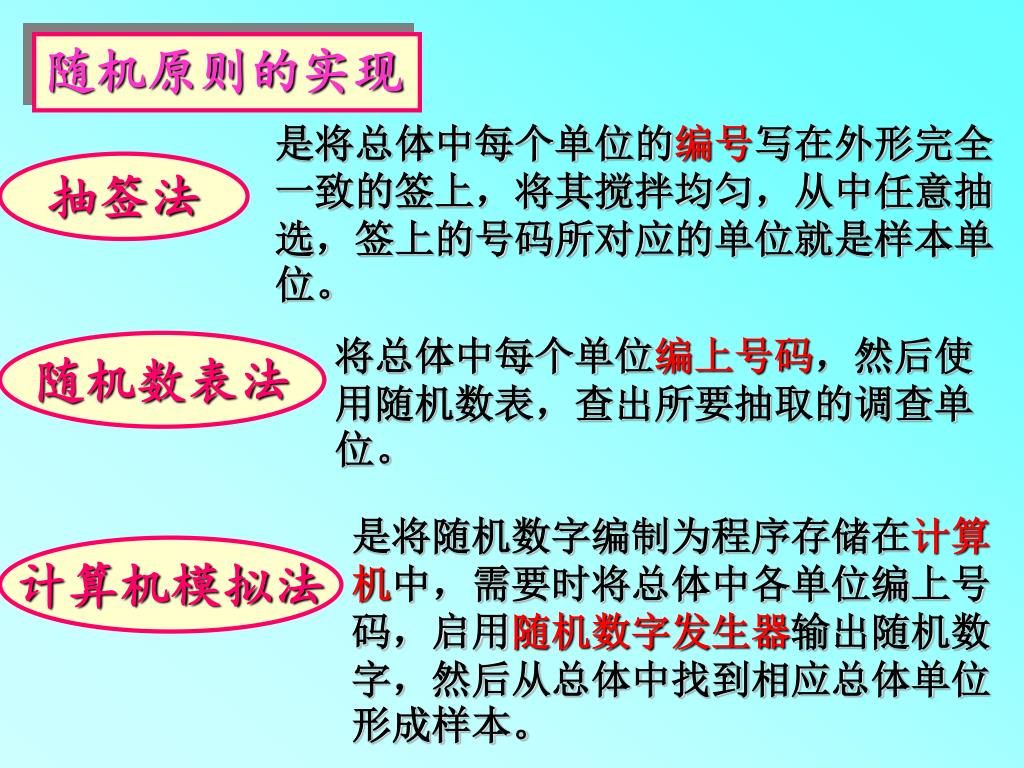 随机原则的实现

抽签法

是将总体中每个单位的编号写在外形完全一致的签上，将其搅拌均匀，从中任意抽选，签上的号码所对应的单位就是样本单位。

随机数表法

将总体中每个单位编上号码，然后使用随机数表，查出所要抽取的调查单位。

计算机模拟法

是将随机数字编制为程序存储在计算机中，需要时将总体中各单位编上号码，启用随机数字发生器输出随机数字，然后从总体中找到相应总体单位形成样本。